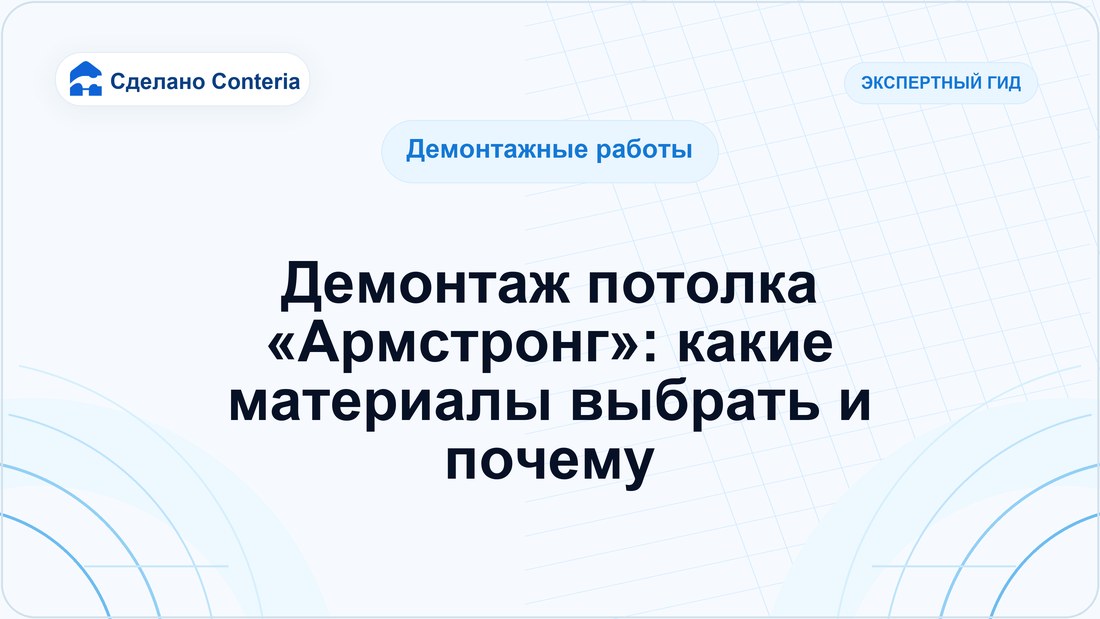 Сделано Conteria

ЭКСПЕРТНЫЙ ГИД

Демонтажные работы

Демонтаж потолка «Армстронг»: какие материалы выбрать и почему